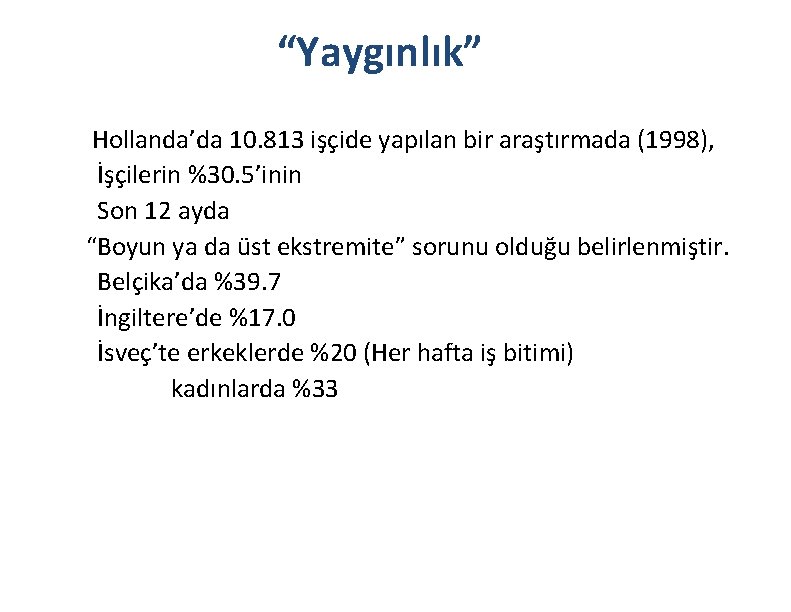 “Yaygınlık”

Hollanda’da 10.813 işçide yapılan bir araştırmada (1998),
İşçilerin %30.5’inin
Son 12 ayda
“Boyun ya da üst ekstremite” sorunu olduğu belirlenmiştir.
Belçika’da %39.7
İngiltere’de %17.0
İsveç’te erkeklerde %20 (Her hafta iş bitimi)
kadınlarda %33